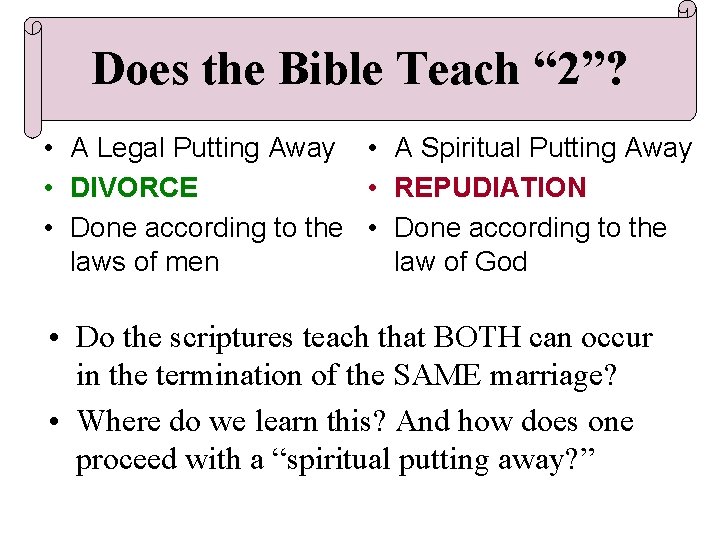 Does the Bible Teach “2”?

• A Legal Putting Away
• DIVORCE
• Done according to the laws of men

• A Spiritual Putting Away
• REPUDIATION
• Done according to the law of God

• Do the scriptures teach that BOTH can occur in the termination of the SAME marriage?
• Where do we learn this? And how does one proceed with a “spiritual putting away?”